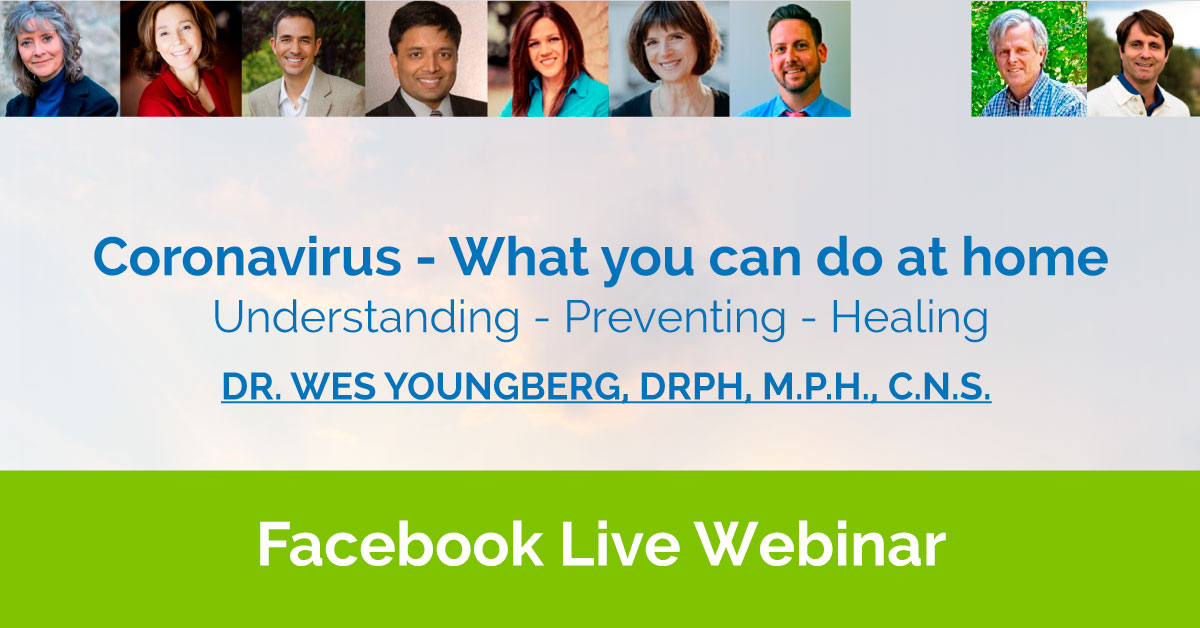 Coronavirus - What you can do at home
Understanding - Preventing - Healing
DR. WES YOUNGBERG, DRPH, M.P.H., C.N.S.

Facebook Live Webinar